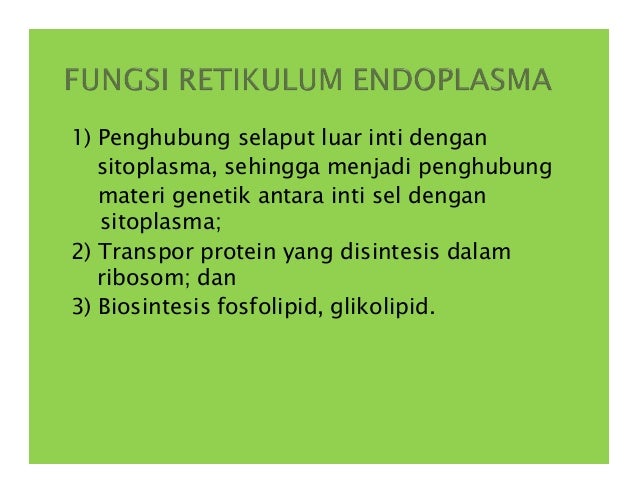 FUNGSI RETIKULUM ENDOPLASMA

1) Penghubung selaput luar inti dengan sitoplasma, sehingga menjadi penghubung materi genetik antara inti sel dengan sitoplasma;
2) Transpor protein yang disintesis dalam ribosom; dan
3) Biosintesis fosfolipid, glikolipid.